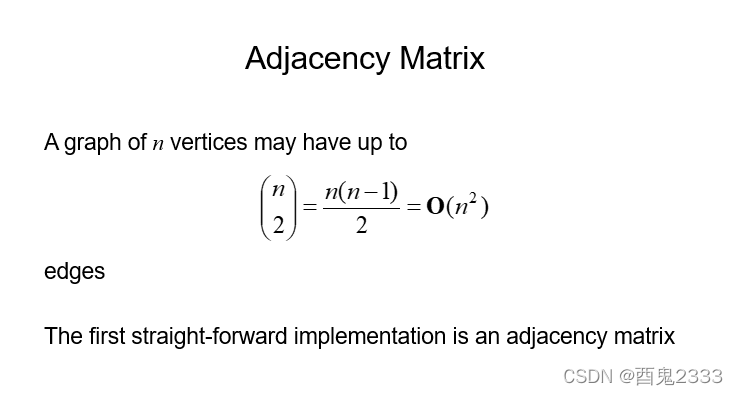 Adjacency Matrix

A graph of $n$ vertices may have up to

$\binom{n}{2} = \frac{n(n-1)}{2} = \mathbf{O}(n^2)$

edges

The first straight-forward implementation is an adjacency matrix

CSDN @酉鬼2333